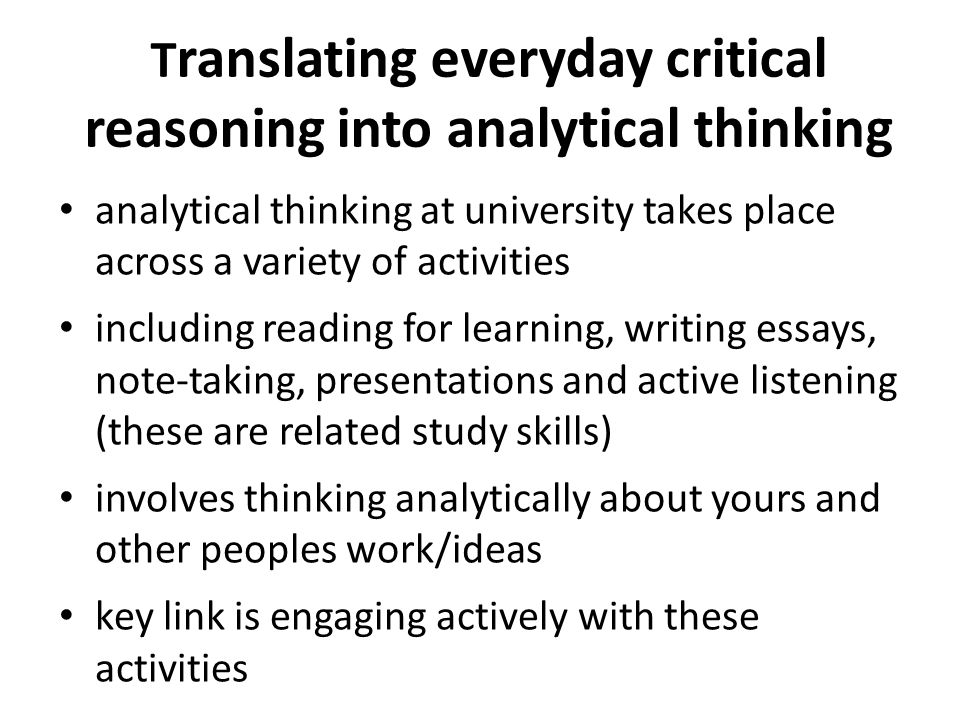 Translating everyday critical reasoning into analytical thinking

• analytical thinking at university takes place across a variety of activities

• including reading for learning, writing essays, note-taking, presentations and active listening (these are related study skills)

• involves thinking analytically about yours and other peoples work/ideas

• key link is engaging actively with these activities